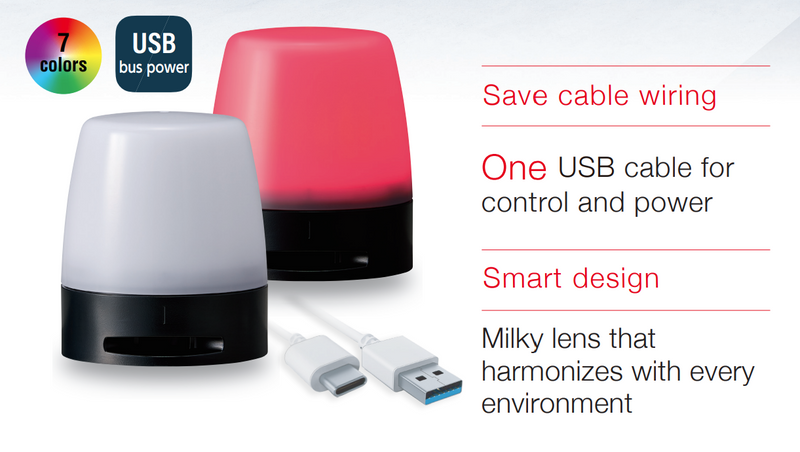 7
colors

USB
bus power

Save cable wiring

One USB cable for control and power

Smart design

Milky lens that harmonizes with every environment